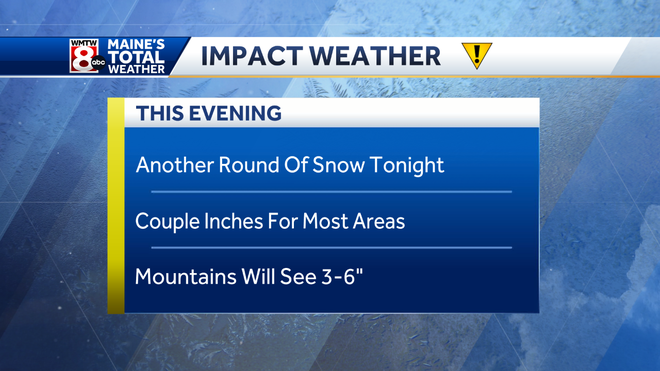 WMTW 8 abc MAINE'S TOTAL WEATHER

IMPACT WEATHER !

THIS EVENING

Another Round Of Snow Tonight

Couple Inches For Most Areas

Mountains Will See 3-6"